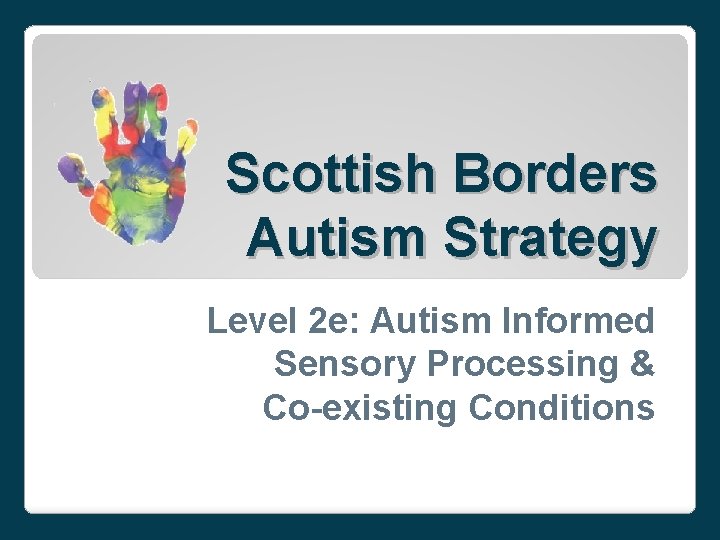 Scottish Borders Autism Strategy

Level 2e: Autism Informed Sensory Processing & Co-existing Conditions